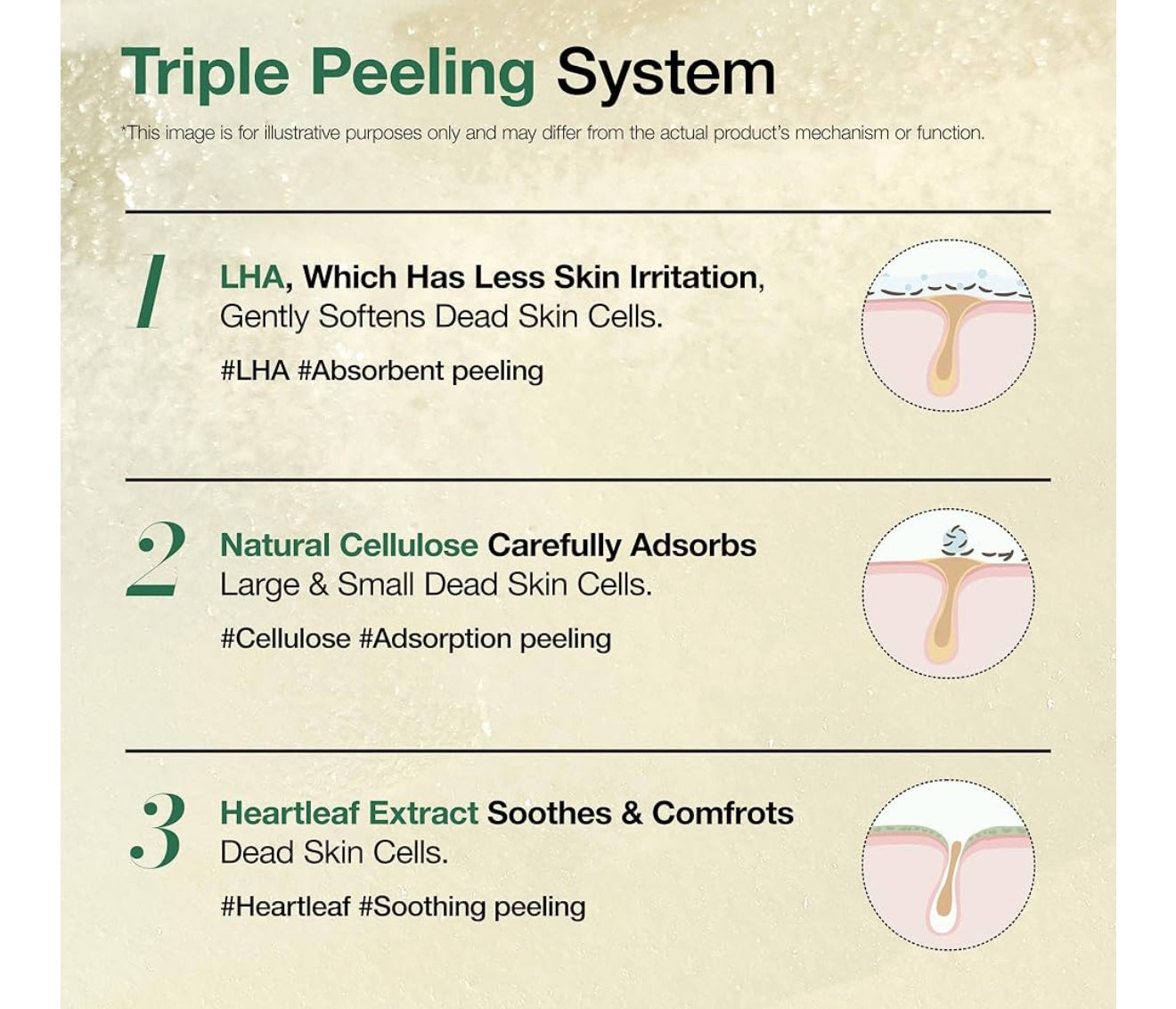 Triple Peeling System

*This image is for illustrative purposes only and may differ from the actual product's mechanism or function.

1

LHA, Which Has Less Skin Irritation, Gently Softens Dead Skin Cells.

#LHA #Absorbent peeling

2

Natural Cellulose Carefully Adsorbs Large & Small Dead Skin Cells.

#Cellulose #Adsorption peeling

3

Heartleaf Extract Soothes & Comfrots Dead Skin Cells.

#Heartleaf #Soothing peeling